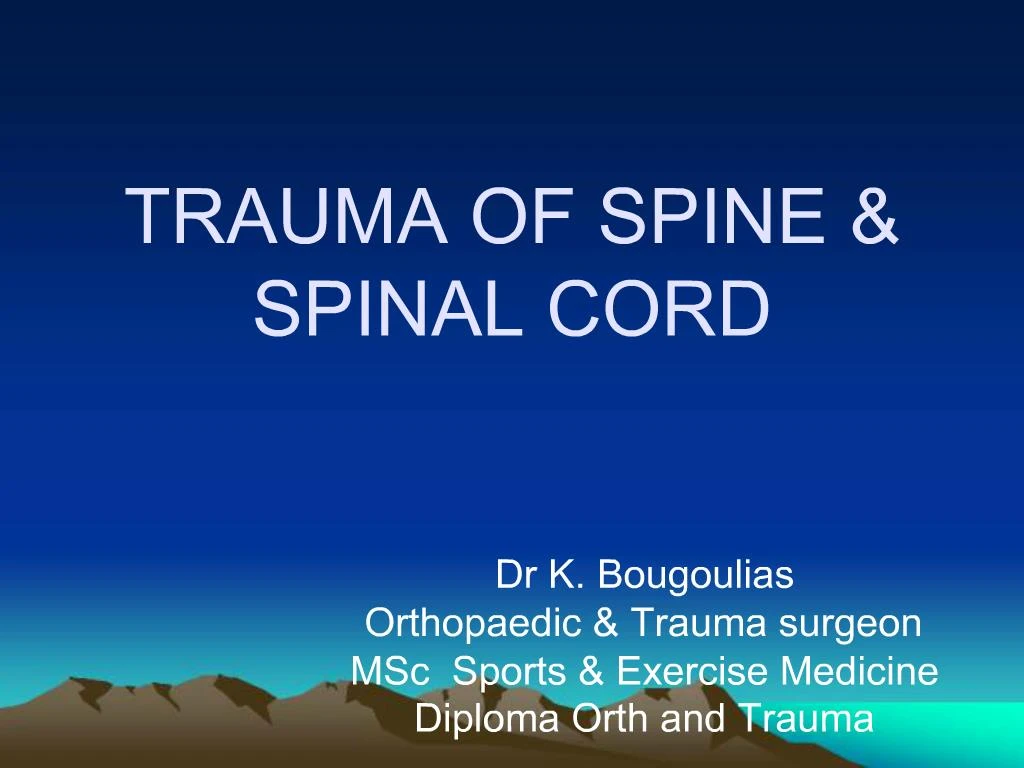 TRAUMA OF SPINE & SPINAL CORD

Dr K. Bougoulias
Orthopaedic & Trauma surgeon
MSc Sports & Exercise Medicine
Diploma Orth and Trauma